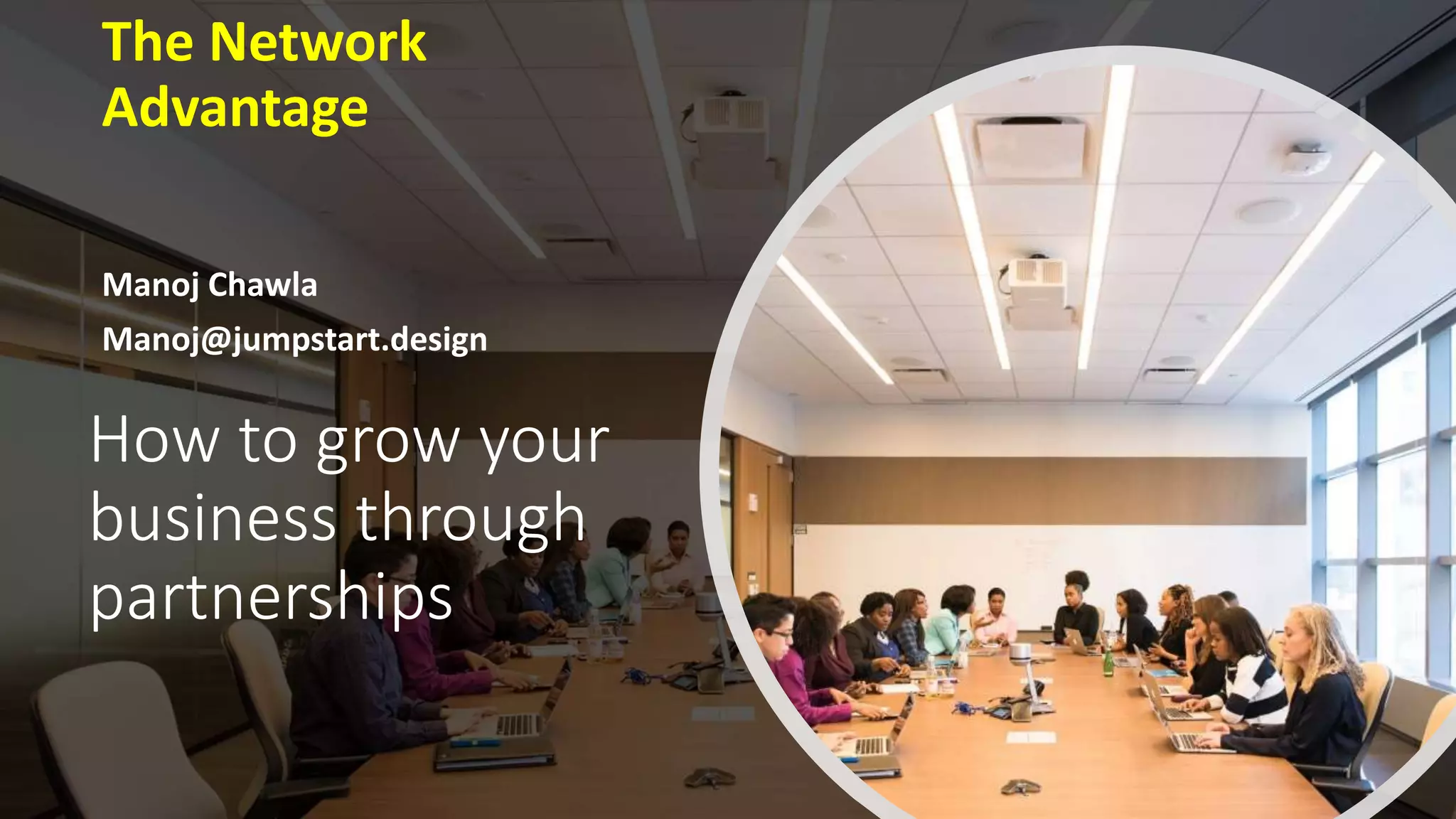 The Network Advantage

Manoj Chawla

Manoj@jumpstart.design

How to grow your business through partnerships